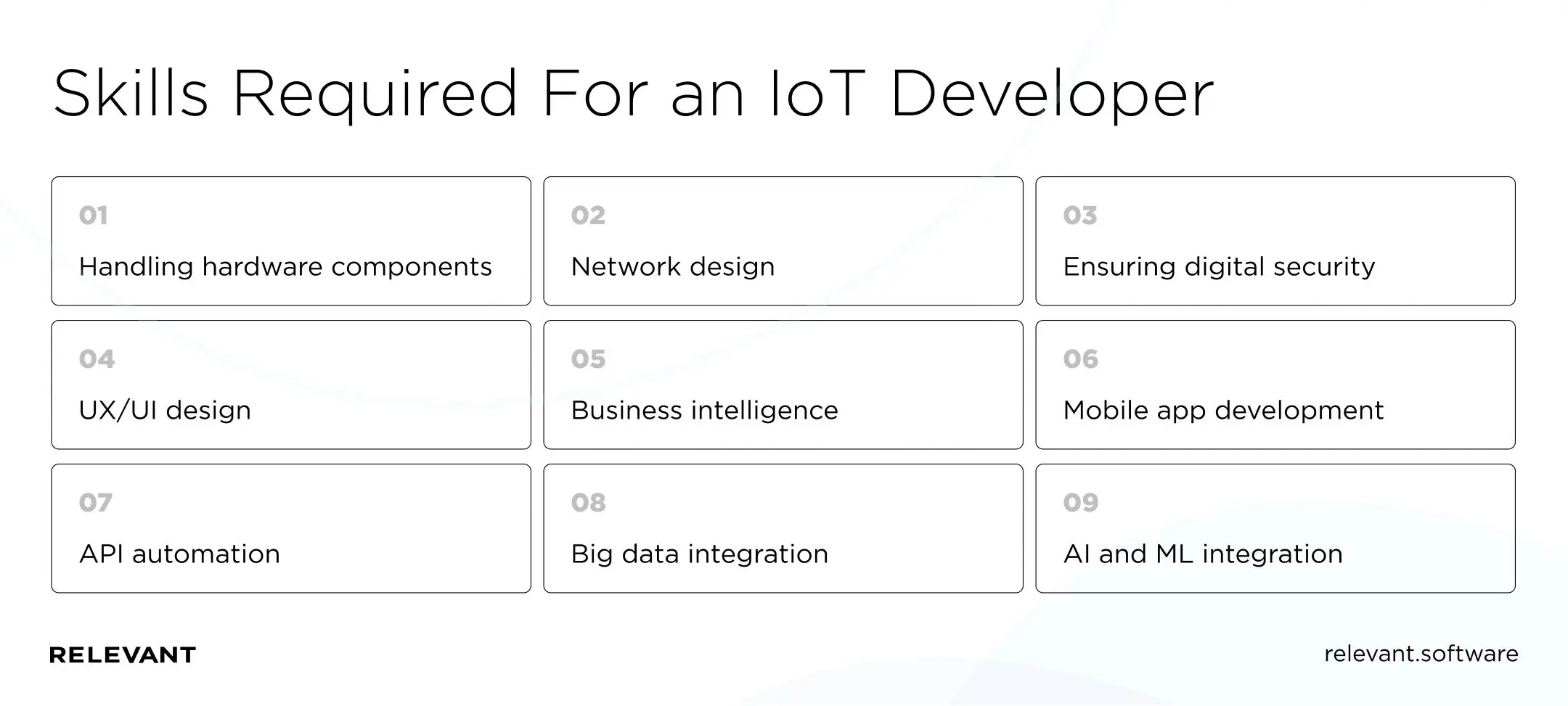 Skills Required For an IoT Developer

01
Handling hardware components

02
Network design

03
Ensuring digital security

04
UX/UI design

05
Business intelligence

06
Mobile app development

07
API automation

08
Big data integration

09
AI and ML integration

RELEVANT

relevant.software